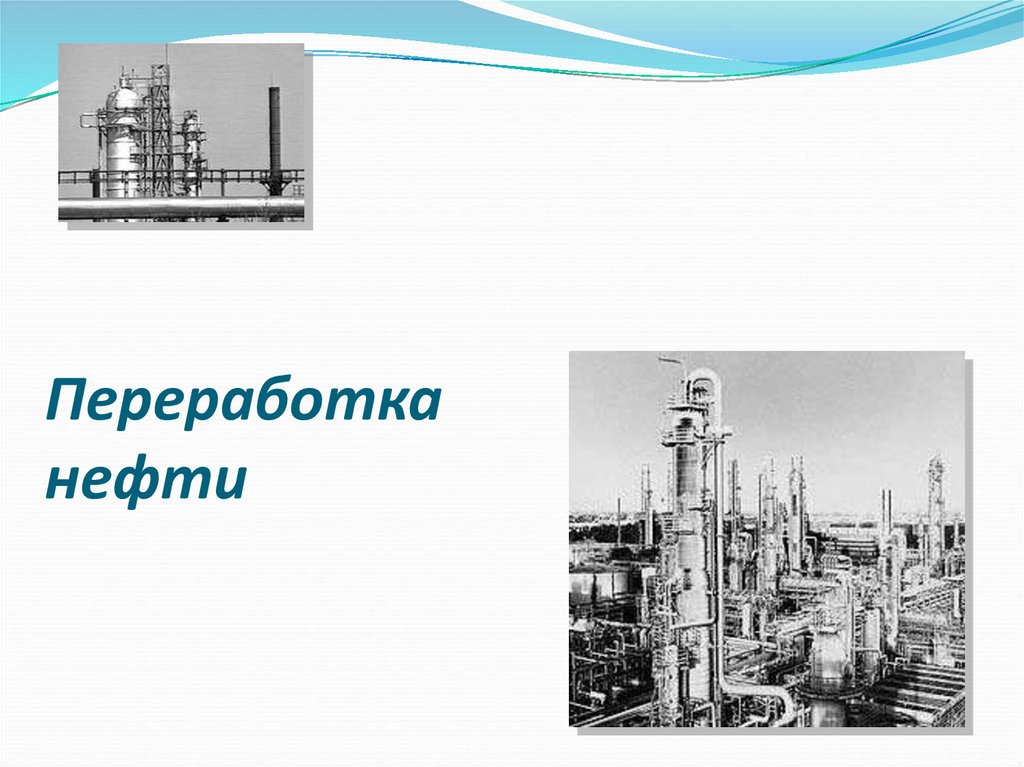 Переработка нефти